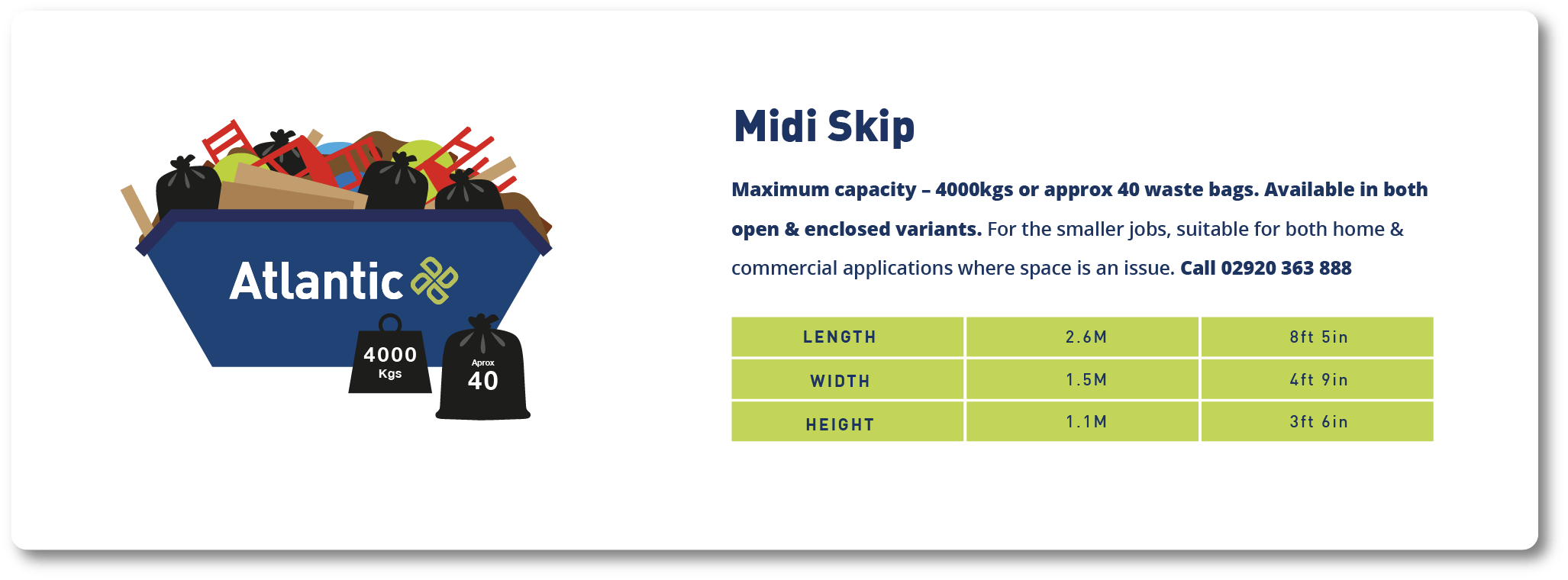 Atlantic

4000 Kgs

Aprox 40

Midi Skip

Maximum capacity – 4000kgs or approx 40 waste bags. Available in both open & enclosed variants. For the smaller jobs, suitable for both home & commercial applications where space is an issue. Call 02920 363 888

| LENGTH | 2.6M | 8ft 5in |
|---|---|---|
| WIDTH | 1.5M | 4ft 9in |
| HEIGHT | 1.1M | 3ft 6in |